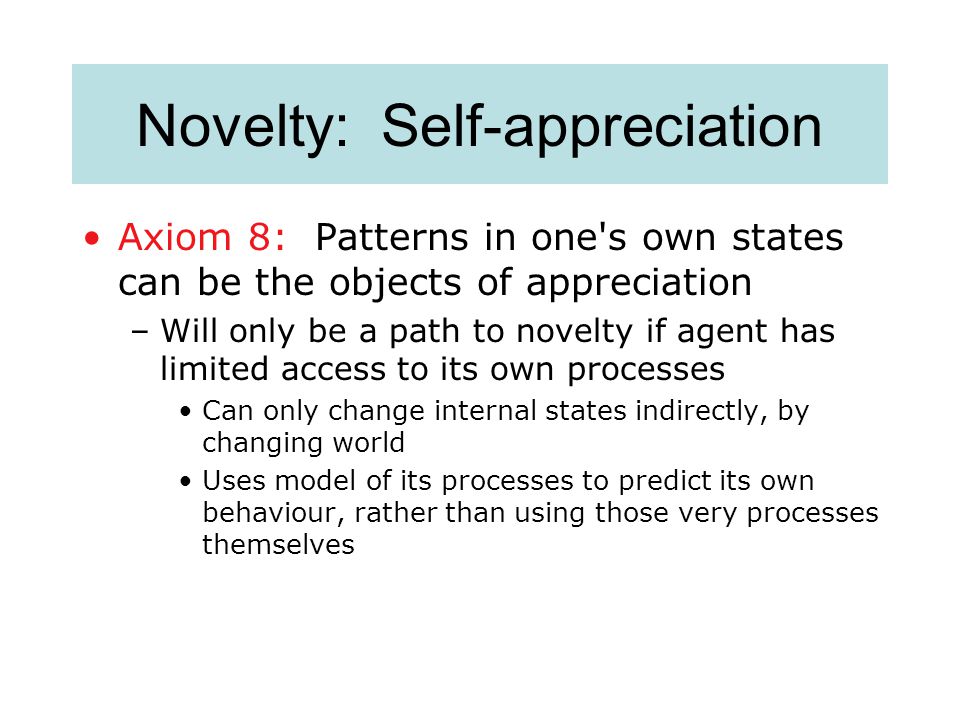 Novelty: Self-appreciation

• Axiom 8: Patterns in one's own states can be the objects of appreciation

– Will only be a path to novelty if agent has limited access to its own processes

• Can only change internal states indirectly, by changing world

• Uses model of its processes to predict its own behaviour, rather than using those very processes themselves